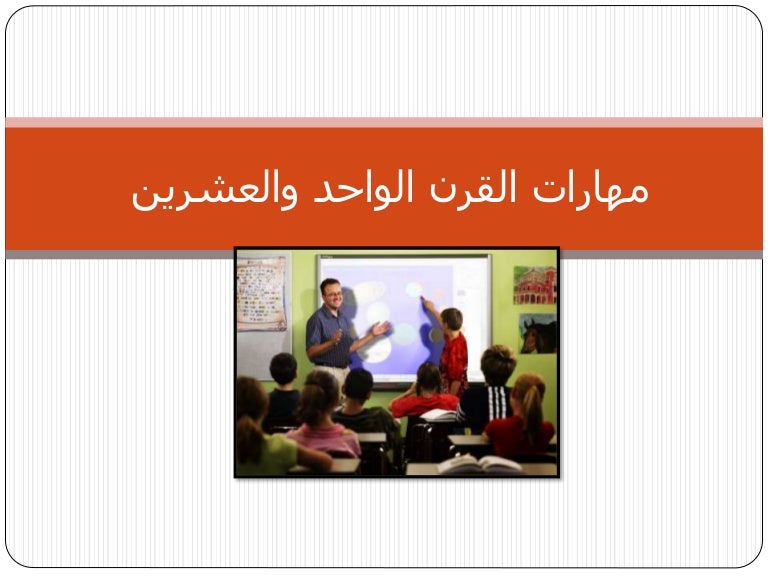 مهارات القرن الواحد والعشرين